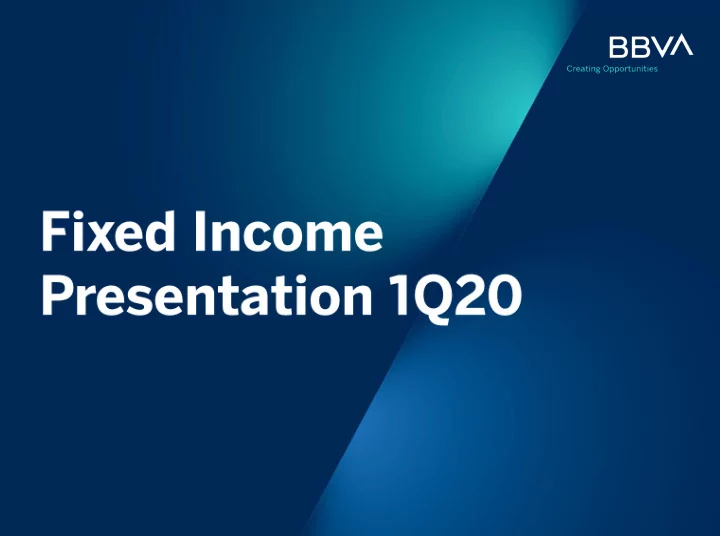 BBVA
Creating Opportunities

Fixed Income Presentation 1Q20